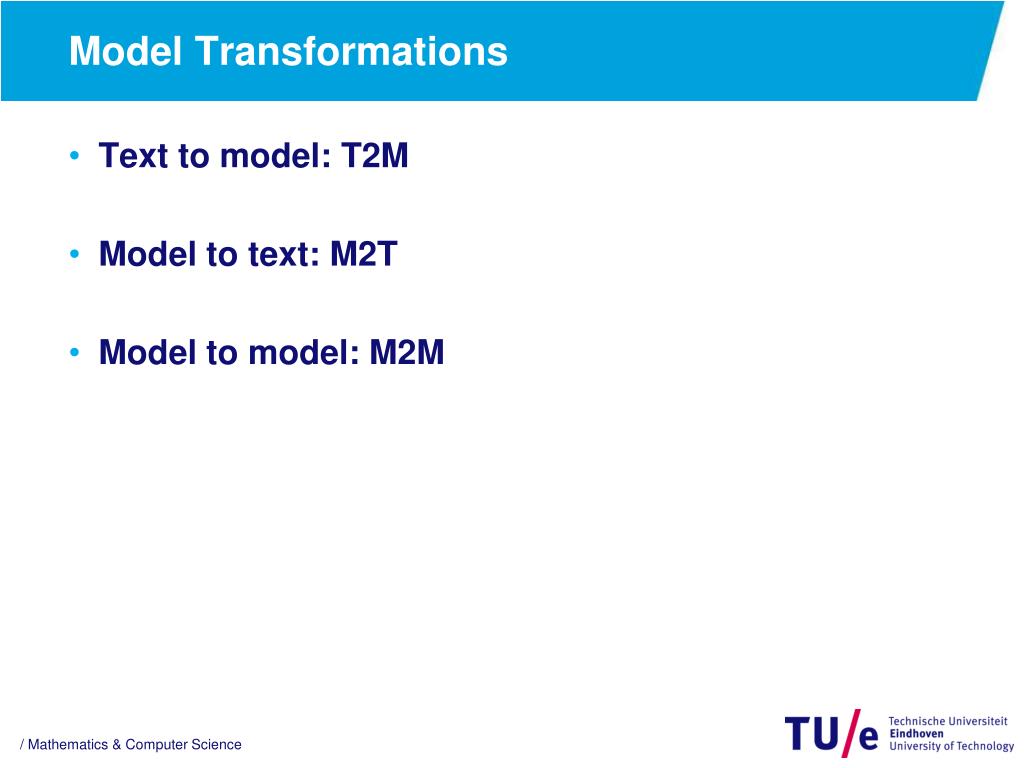 Model Transformations

• Text to model: T2M

• Model to text: M2T

• Model to model: M2M

/ Mathematics & Computer Science

TU/e Technische Universiteit Eindhoven University of Technology